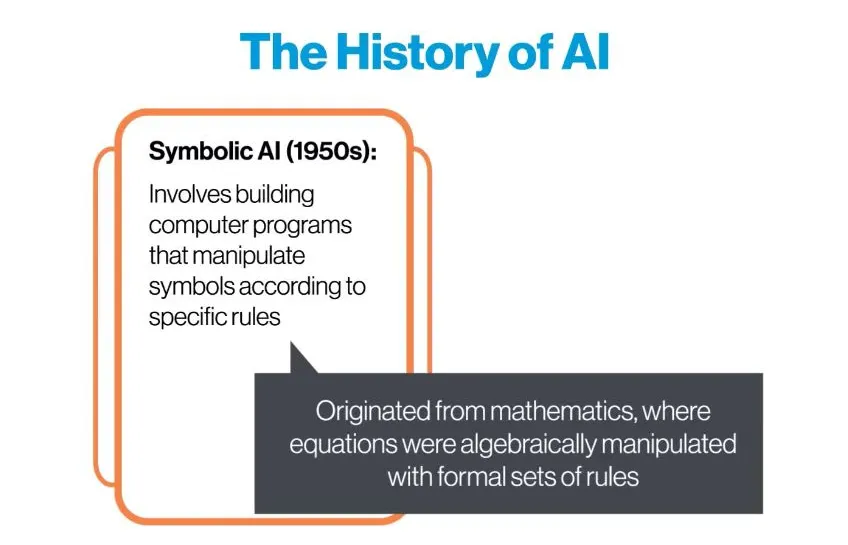 The History of AI

Symbolic AI (1950s):

Involves building computer programs that manipulate symbols according to specific rules

Originated from mathematics, where equations were algebraically manipulated with formal sets of rules